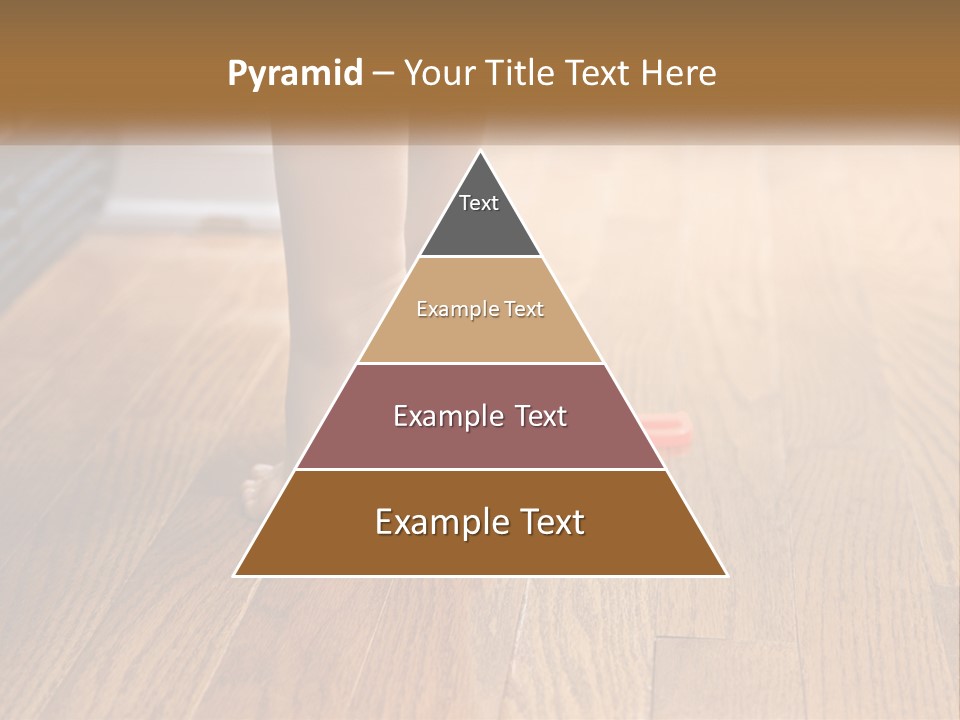 Pyramid – Your Title Text Here

Text

Example Text

Example Text

Example Text